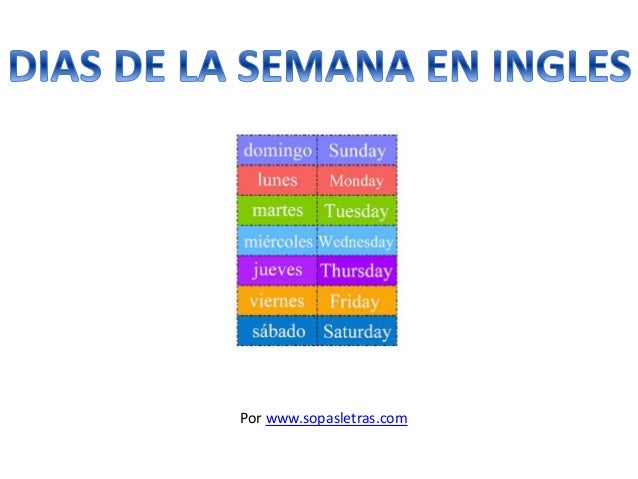 DIAS DE LA SEMANA EN INGLES

| domingo | Sunday |
|---|---|
| lunes | Monday |
| martes | Tuesday |
| miércoles | Wednesday |
| jueves | Thursday |
| viernes | Friday |
| sábado | Saturday |

Por www.sopasletras.com